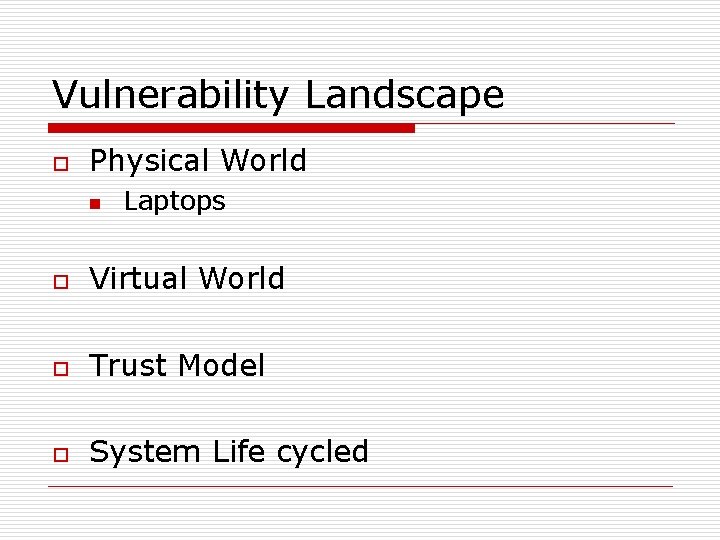 Vulnerability Landscape

Physical World
Laptops

Virtual World

Trust Model

System Life cycled